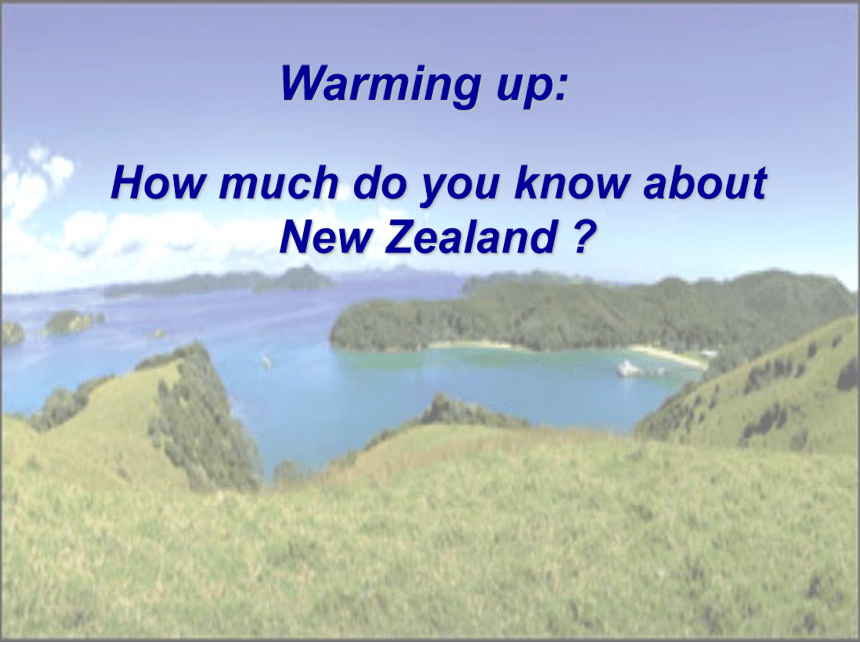 Warming up:

How much do you know about New Zealand ?